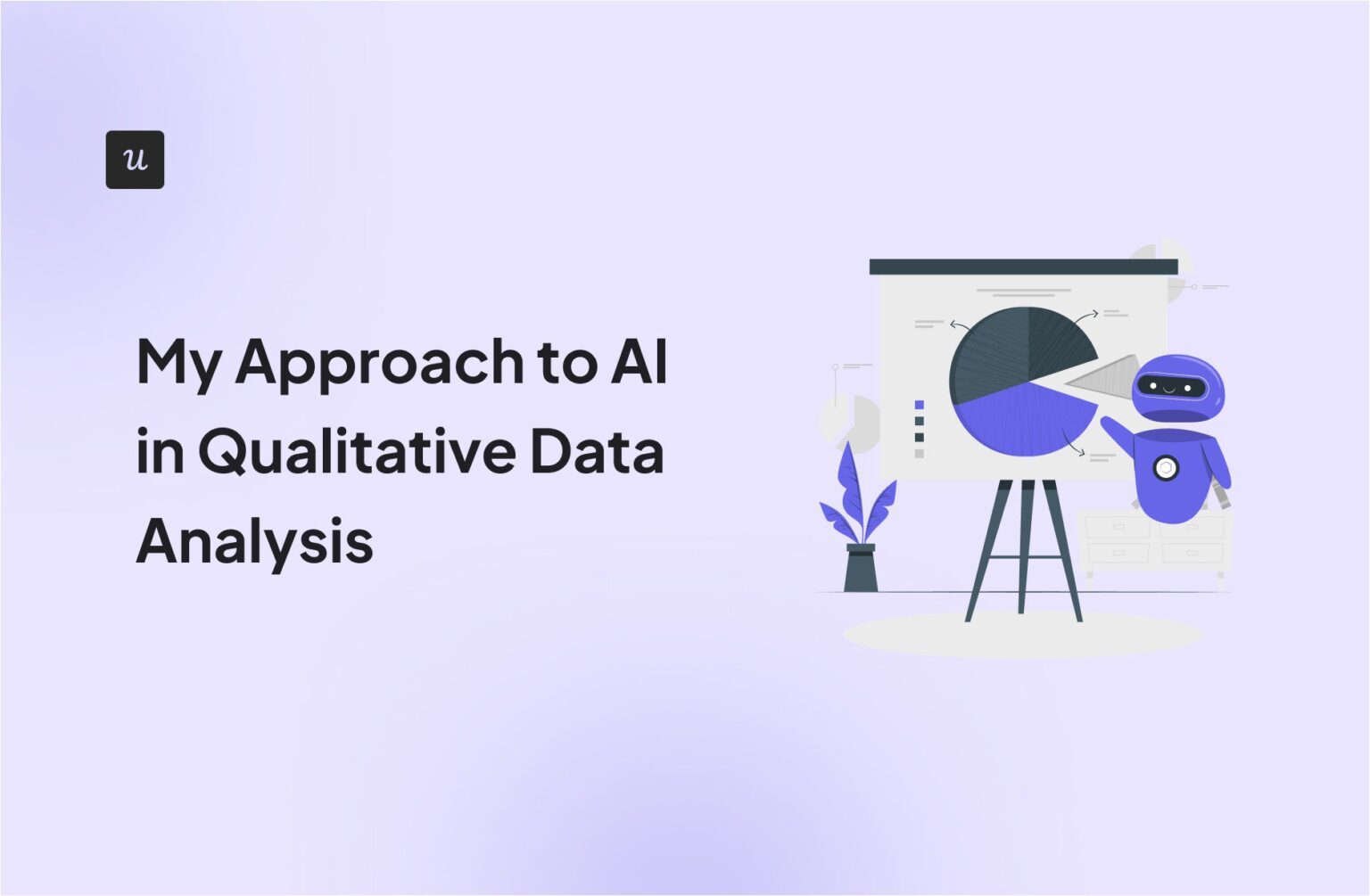 u

My Approach to AI in Qualitative Data Analysis